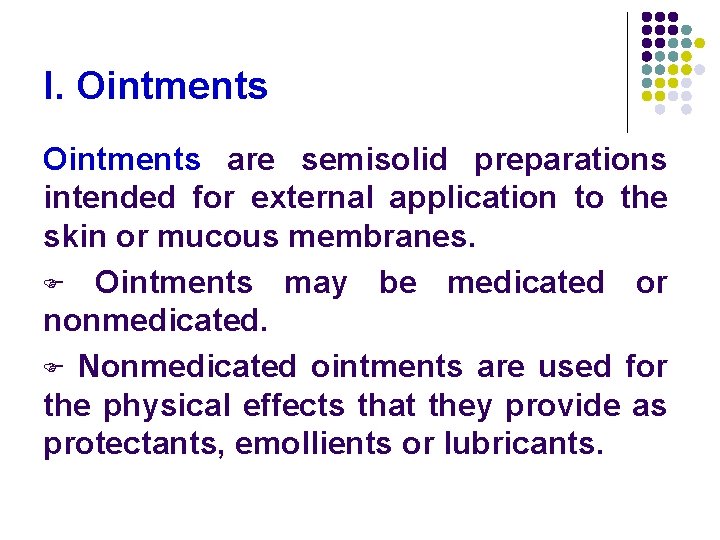 I. Ointments

Ointments are semisolid preparations intended for external application to the skin or mucous membranes.

☞ Ointments may be medicated or nonmedicated.

☞ Nonmedicated ointments are used for the physical effects that they provide as protectants, emollients or lubricants.